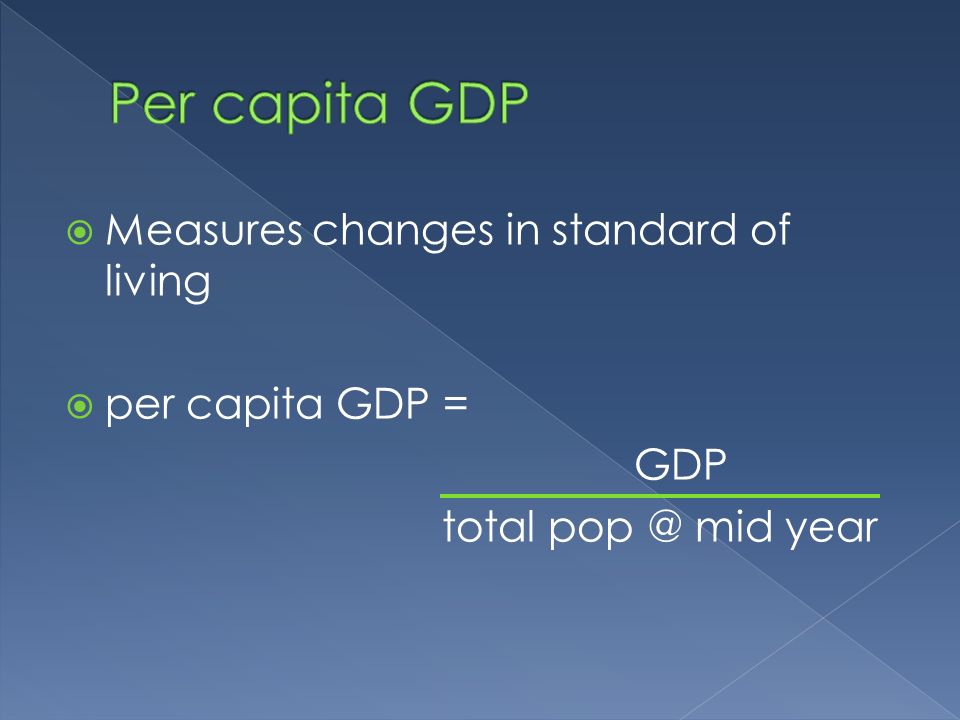 Per capita GDP

Measures changes in standard of living

per capita GDP =

$\frac{\text{GDP}}{\text{total pop @ mid year}}$